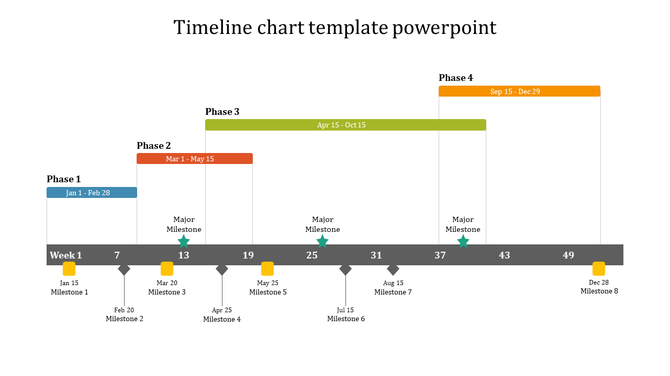 Timeline chart template powerpoint

Phase 4
Sep 15 - Dec 29

Phase 3
Apr 15 - Oct 15

Phase 2
Mar 1 - May 15

Phase 1
Jan 1 - Feb 28

Major Milestone

Major Milestone

Major Milestone

Week 1 7 13 19 25 31 37 43 49

Jan 15
Milestone 1

Feb 20
Milestone 2

Mar 20
Milestone 3

Apr 25
Milestone 4

May 25
Milestone 5

Jul 15
Milestone 6

Aug 15
Milestone 7

Dec 28
Milestone 8